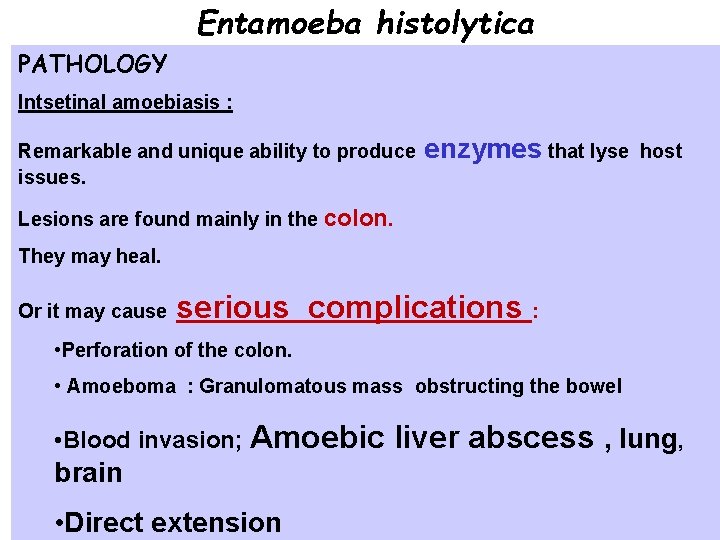 Entamoeba histolytica

PATHOLOGY

Intsetinal amoebiasis :

Remarkable and unique ability to produce enzymes that lyse host issues.

Lesions are found mainly in the colon.

They may heal.

Or it may cause serious complications :

•Perforation of the colon.

• Amoeboma : Granulomatous mass obstructing the bowel

•Blood invasion; Amoebic liver abscess , lung, brain

•Direct extension